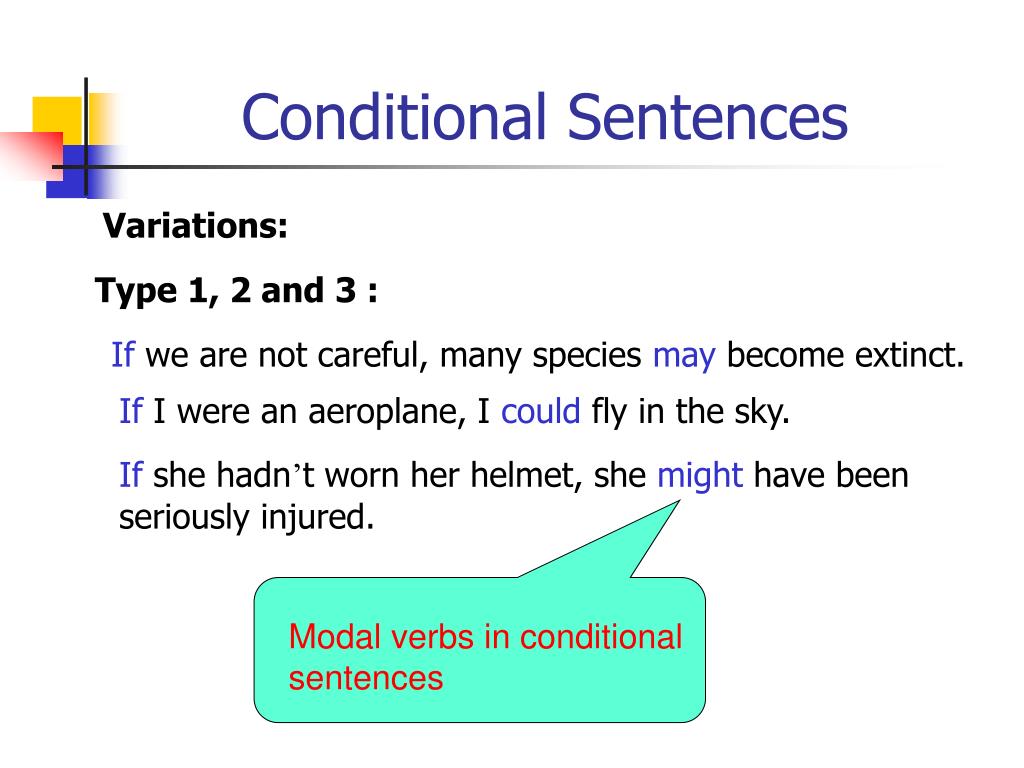 Conditional Sentences

Variations:

Type 1, 2 and 3 :

If we are not careful, many species may become extinct.

If I were an aeroplane, I could fly in the sky.

If she hadn’t worn her helmet, she might have been seriously injured.

Modal verbs in conditional sentences